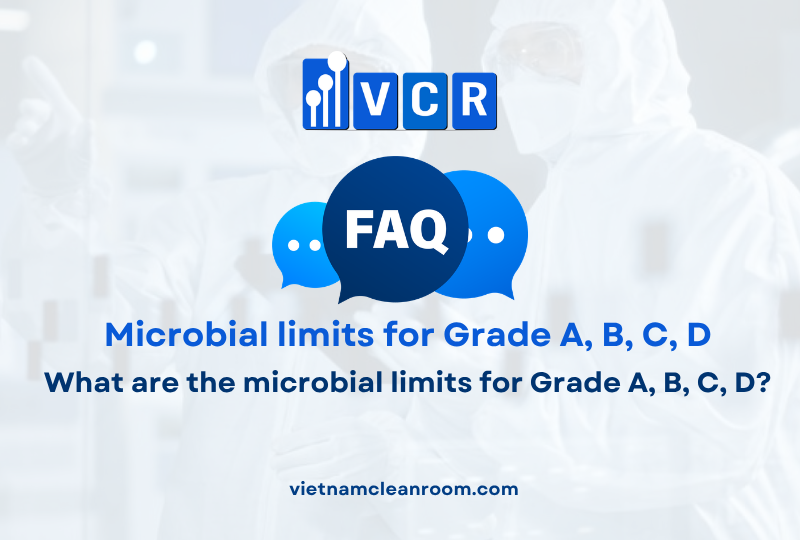 VCR

FAQ

Microbial limits for Grade A, B, C, D

What are the microbial limits for Grade A, B, C, D?

vietnamcleanroom.com